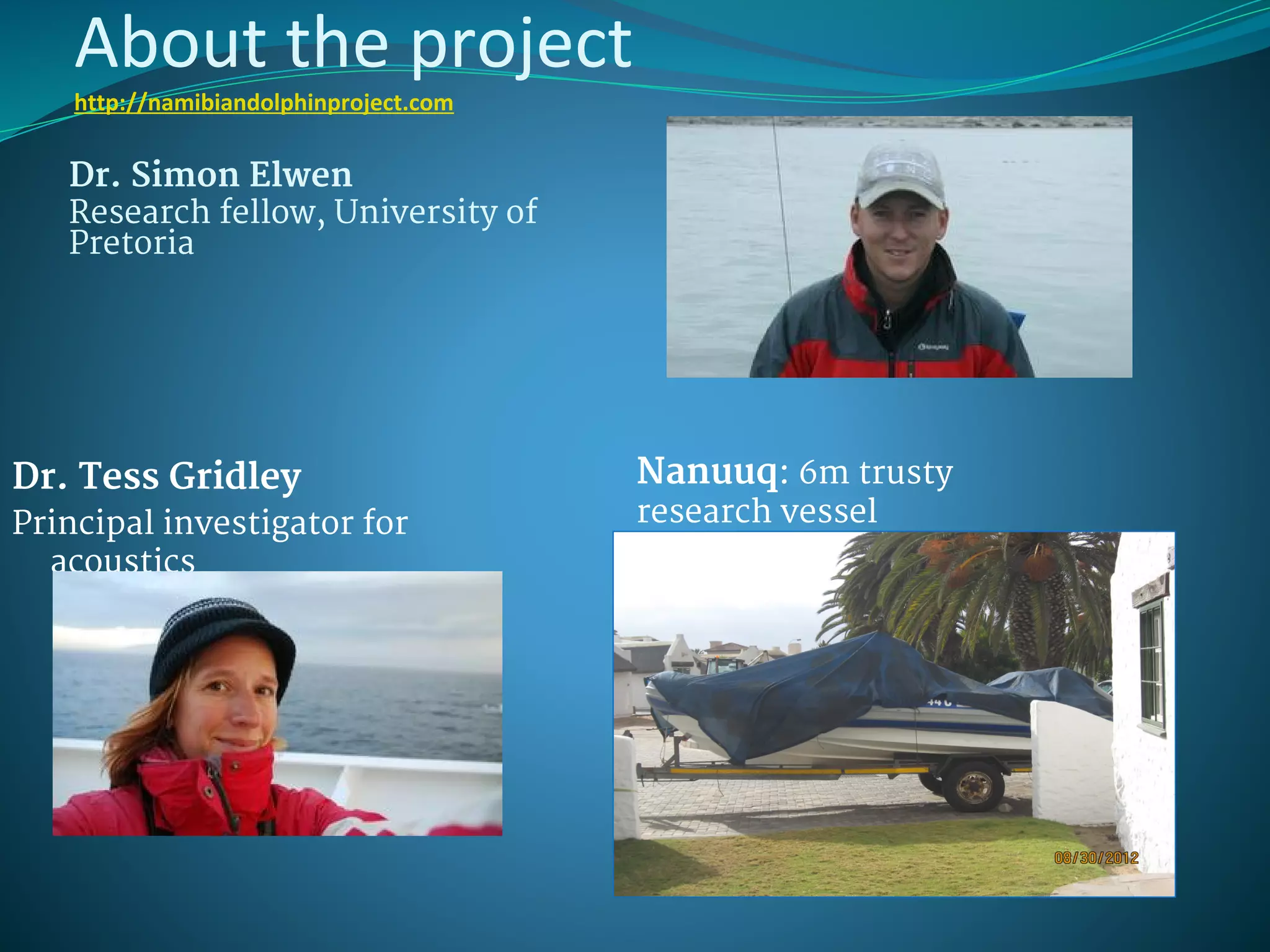 About the project

http://namibiandolphinproject.com

Dr. Simon Elwen
Research fellow, University of Pretoria

Dr. Tess Gridley
Principal investigator for acoustics

Nanuuq: 6m trusty research vessel

08/30/2012